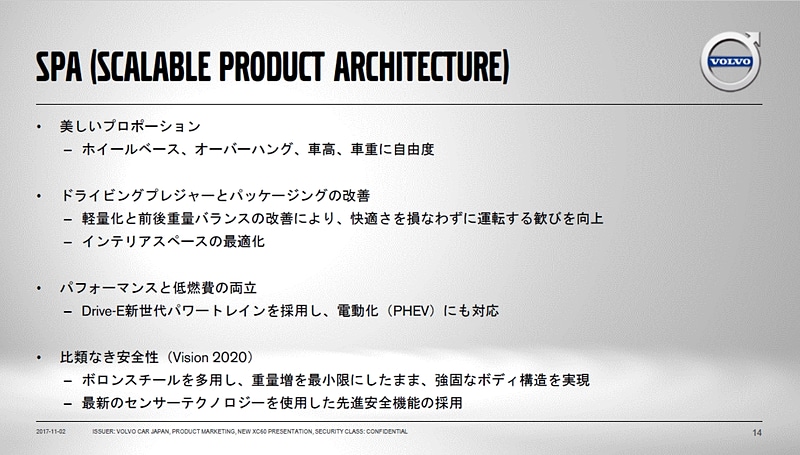 SPA (SCALABLE PRODUCT ARCHITECTURE)

VOLVO

• 美しいプロポーション
– ホイールベース、オーバーハング、車高、車重に自由度

• ドライビングプレジャーとパッケージングの改善
– 軽量化と前後重量バランスの改善により、快適さを損なわずに運転する歓びを向上
– インテリアスペースの最適化

• パフォーマンスと低燃費の両立
– Drive-E新世代パワートレインを採用し、電動化（PHEV）にも対応

• 比類なき安全性（Vision 2020）
– ボロンスチールを多用し、重量増を最小限にしたまま、強固なボディ構造を実現
– 最新のセンサーテクノロジーを使用した先進安全機能の採用

2017-11-02 ISSUER: VOLVO CAR JAPAN, PRODUCT MARKETING, NEW XC60 PRESENTATION, SECURITY CLASS: CONFIDENTIAL 14